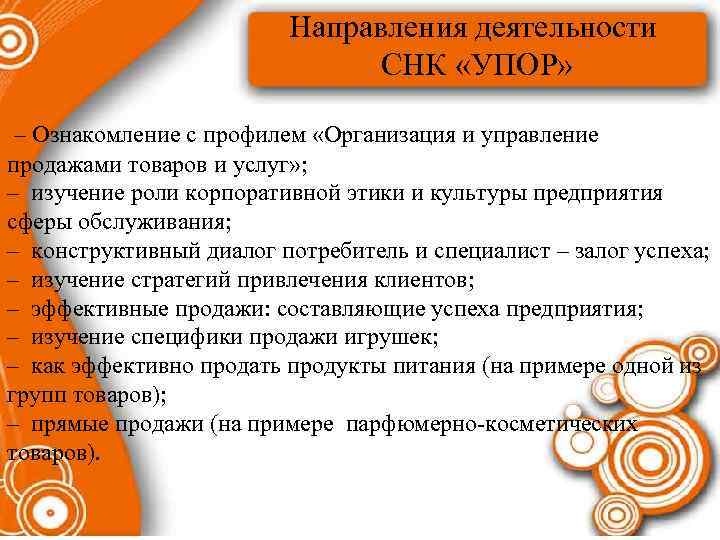 Направления деятельности СНК «УПОР»

– Ознакомление с профилем «Организация и управление продажами товаров и услуг»;
– изучение роли корпоративной этики и культуры предприятия сферы обслуживания;
– конструктивный диалог потребитель и специалист – залог успеха;
– изучение стратегий привлечения клиентов;
– эффективные продажи: составляющие успеха предприятия;
– изучение специфики продажи игрушек;
– как эффективно продать продукты питания (на примере одной из групп товаров);
– прямые продажи (на примере парфюмерно-косметических товаров).